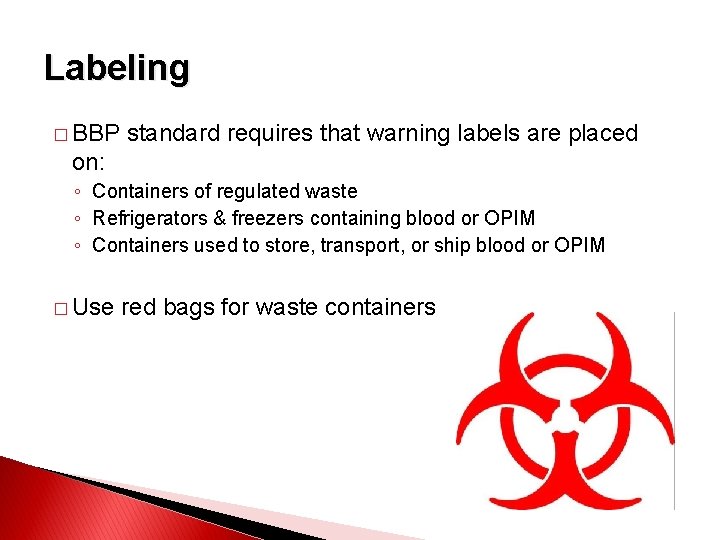 Labeling

□ BBP standard requires that warning labels are placed on:
◦ Containers of regulated waste
◦ Refrigerators & freezers containing blood or OPIM
◦ Containers used to store, transport, or ship blood or OPIM

□ Use red bags for waste containers